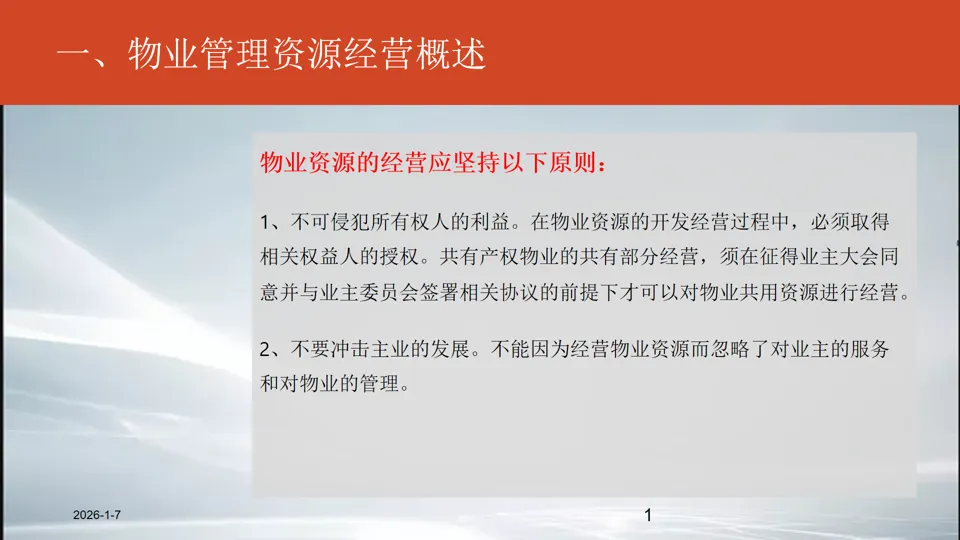 一、物业管理资源经营概述

物业资源的经营应坚持以下原则：

1、不可侵犯所有权人的利益。在物业资源的开发经营过程中，必须取得相关权益人的授权。共有产权物业的共有部分经营，须在征得业主大会同意并与业主委员会签署相关协议的前提下才可以对物业共用资源进行经营。

2、不要冲击主业的发展。不能因为经营物业资源而忽略了对业主的服务和对物业的管理。

2026-1-7

1